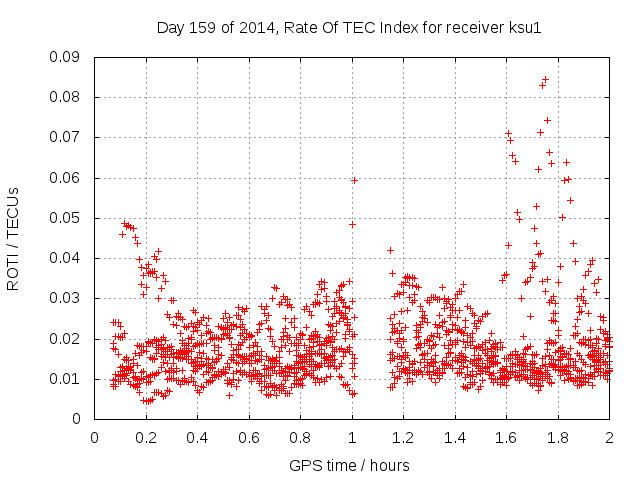 Day 159 of 2014, Rate Of TEC Index for receiver ksu1

ROTI / TECUs

0.09
0.08
0.07
0.06
0.05
0.04
0.03
0.02
0.01
0

0
0.2
0.4
0.6
0.8
1
1.2
1.4
1.6
1.8
2

GPS time / hours